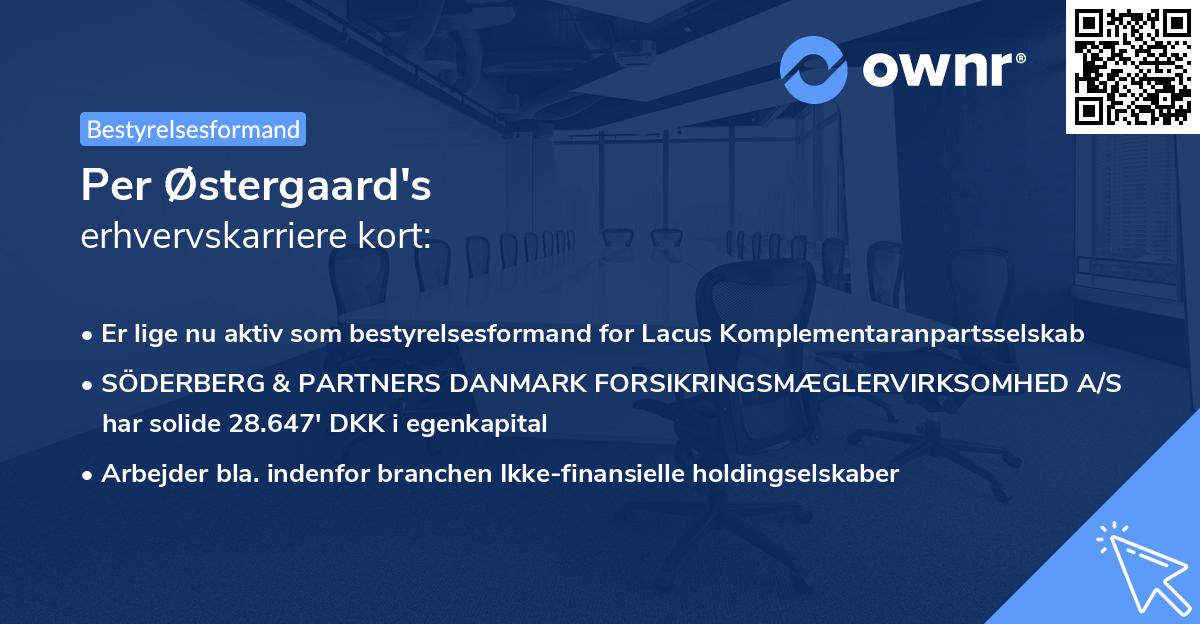 ownr®

Bestyrelsesformand

Per Østergaard's
erhvervskarriere kort:

• Er lige nu aktiv som bestyrelsesformand for Lacus Komplementaranpartsselskab
• SÖDERBERG & PARTNERS DANMARK FORSIKRINGSMÆGLERVIRKSOMHED A/S har solide 28.647' DKK i egenkapital
• Arbejder bla. indenfor branchen Ikke-finansielle holdingselskaber